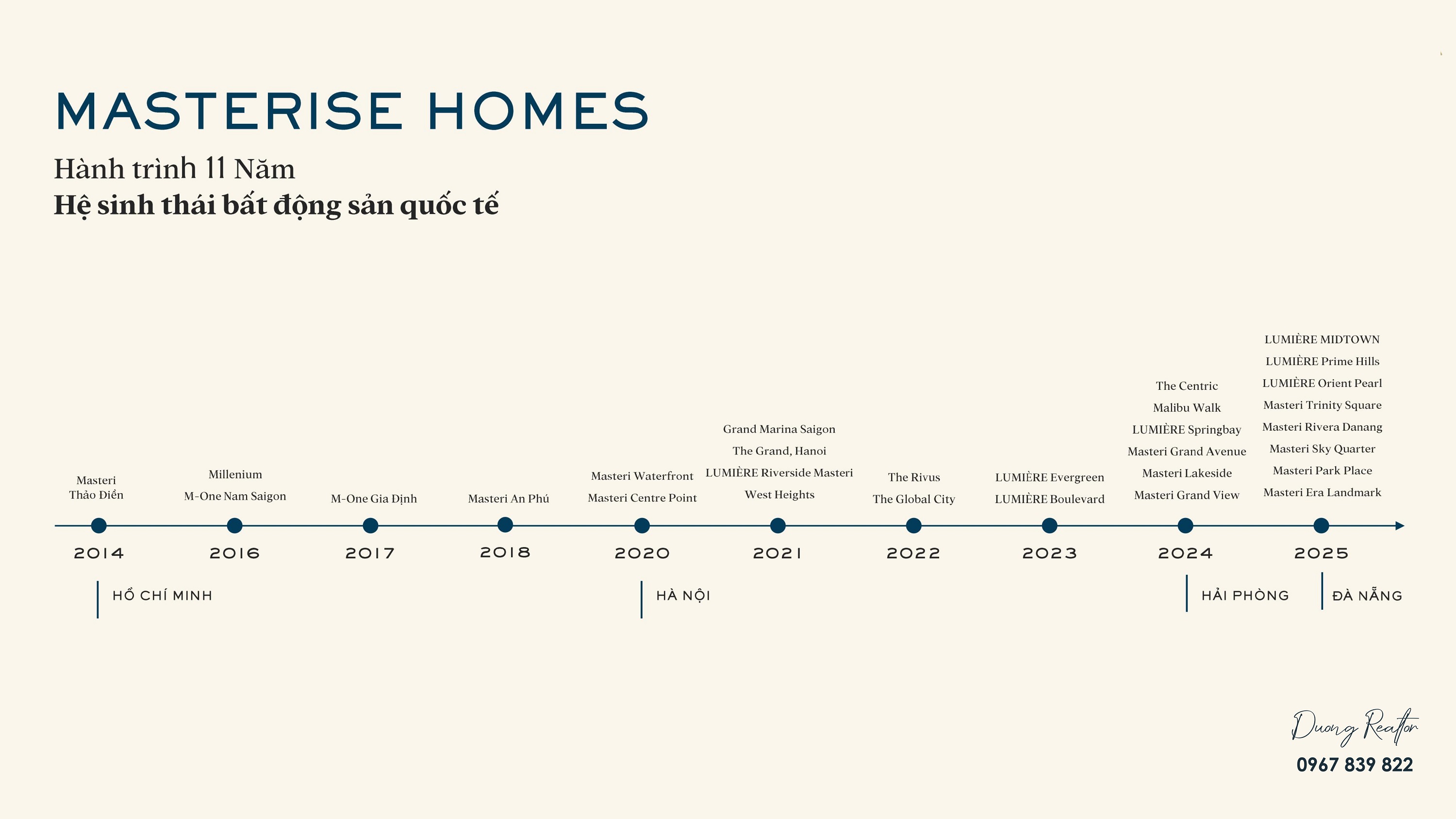 MASTERISE HOMES

Hành trình 11 Năm

Hệ sinh thái bất động sản quốc tế

Masteri Thảo Điền

2014

Millenium

M-One Nam Saigon

2016

M-One Gia Định

2017

Masteri An Phú

2018

Masteri Waterfront

Masteri Centre Point

2020

Grand Marina Saigon

The Grand, Hanoi

LUMIÈRE Riverside Masteri

West Heights

2021

The Rivus

The Global City

2022

LUMIÈRE Evergreen

LUMIÈRE Boulevard

2023

The Centric

Malibu Walk

LUMIÈRE Springbay

Masteri Grand Avenue

Masteri Lakeside

Masteri Grand View

2024

LUMIÈRE MIDTOWN

LUMIÈRE Prime Hills

LUMIÈRE Orient Pearl

Masteri Trinity Square

Masteri Rivera Danang

Masteri Sky Quarter

Masteri Park Place

Masteri Era Landmark

2025

HỒ CHÍ MINH

HÀ NỘI

HẢI PHÒNG

ĐÀ NẴNG

Duong Realtor

0967 839 822